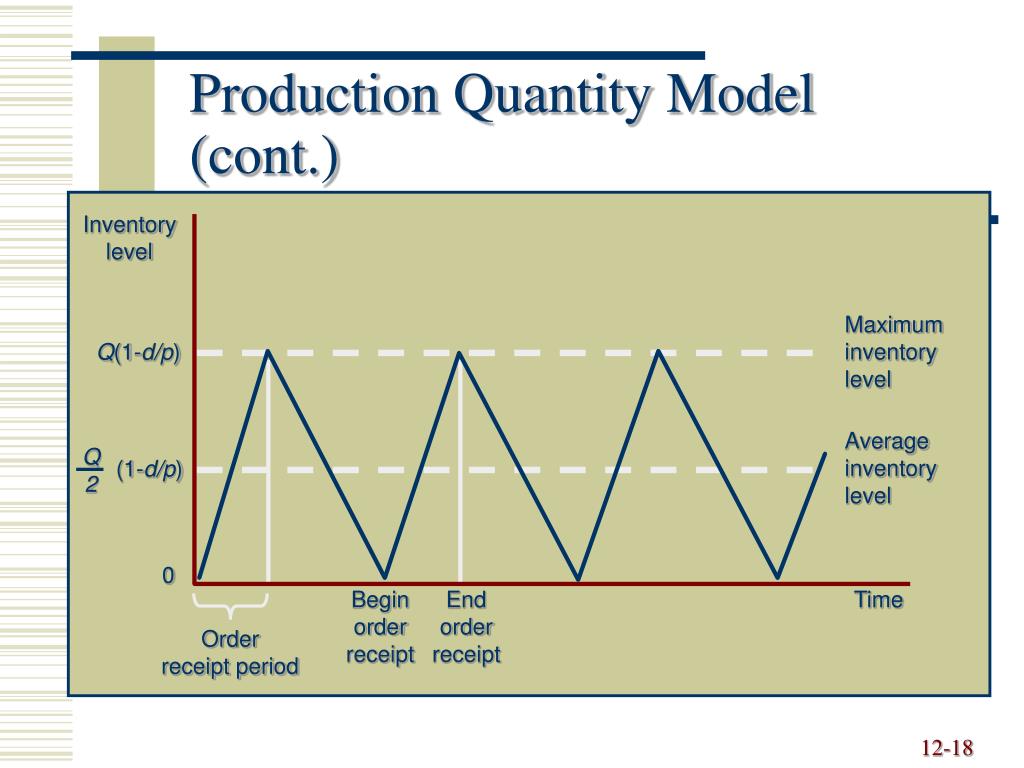 Production Quantity Model (cont.)

Inventory level

$Q(1-d/p)$

$\frac{Q}{2}(1-d/p)$

0

Maximum inventory level

Average inventory level

Order receipt period

Begin order receipt

End order receipt

Time

12-18